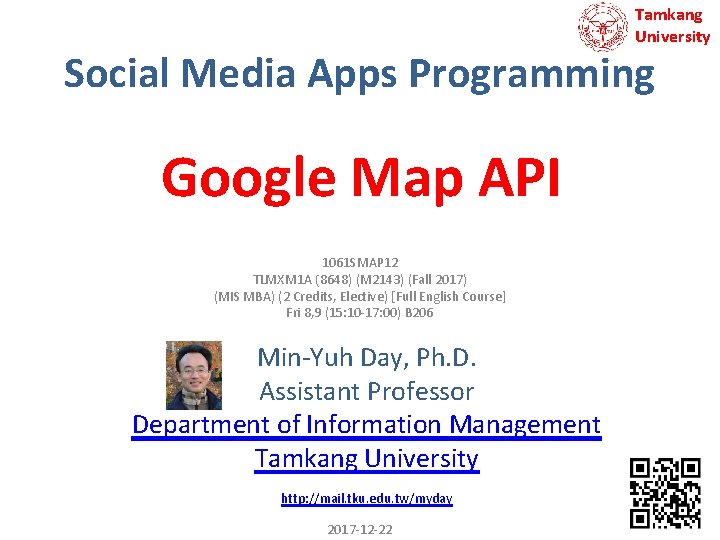 Tamkang University

Social Media Apps Programming

Google Map API

1061SMAP12
TLMXM1A (8648) (M2143) (Fall 2017)
(MIS MBA) (2 Credits, Elective) [Full English Course]
Fri 8,9 (15:10-17:00) B206

Min-Yuh Day, Ph.D.
Assistant Professor
Department of Information Management
Tamkang University

http://mail.tku.edu.tw/myday

2017-12-22